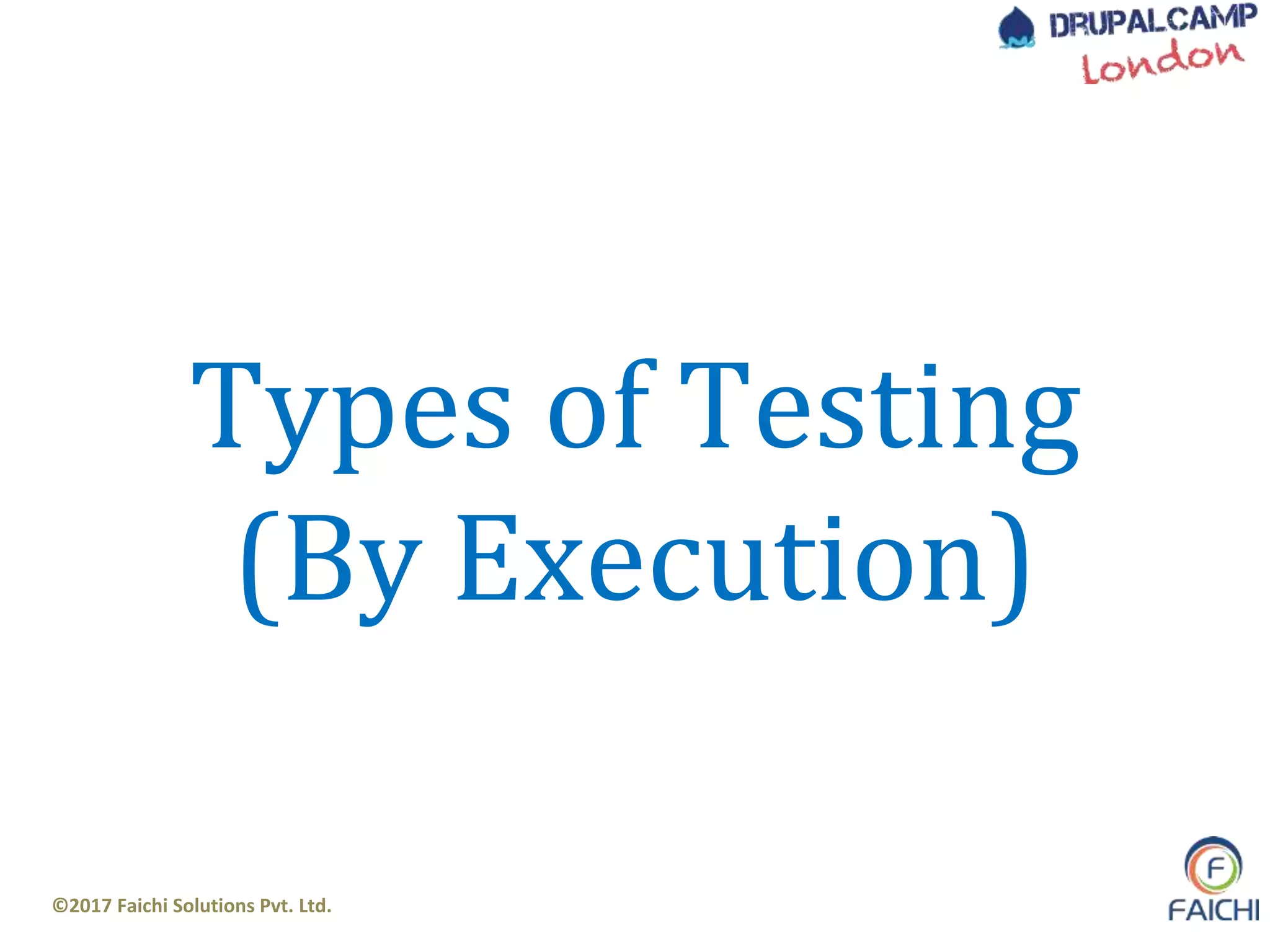 DRUPALCAMP
London

Types of Testing
(By Execution)

©2017 Faichi Solutions Pvt. Ltd.

F
FAICHI